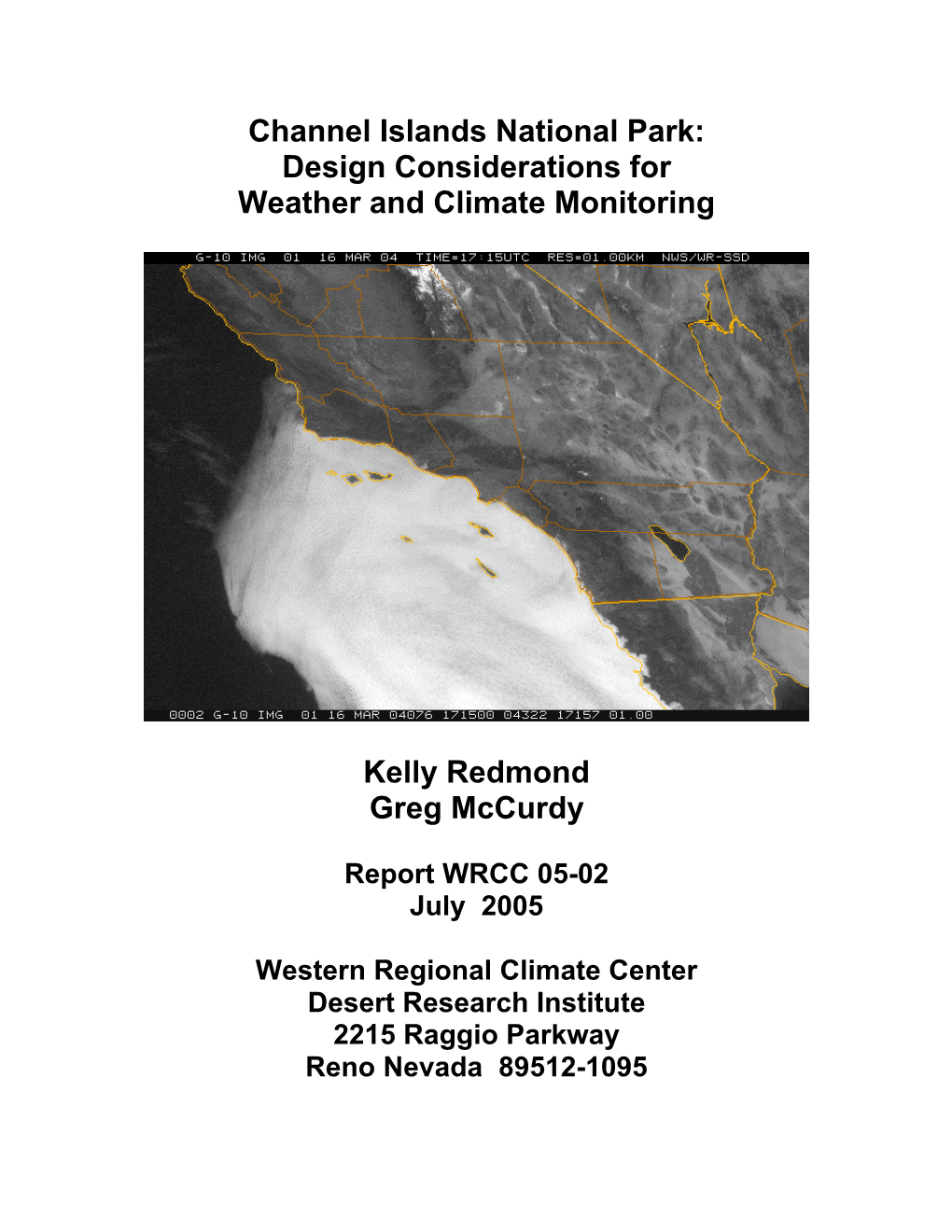 Channel Islands National Park:
Design Considerations for
Weather and Climate Monitoring

G-10 IMG 01 16 MAR 04 TIME=17:15UTC RES=01.00KM NWS/WR-SSD

0002 G-10 IMG 01 16 MAR 04076 171500 04322 17157 01.00

Kelly Redmond
Greg McCurdy

Report WRCC 05-02
July 2005

Western Regional Climate Center
Desert Research Institute
2215 Raggio Parkway
Reno Nevada 89512-1095